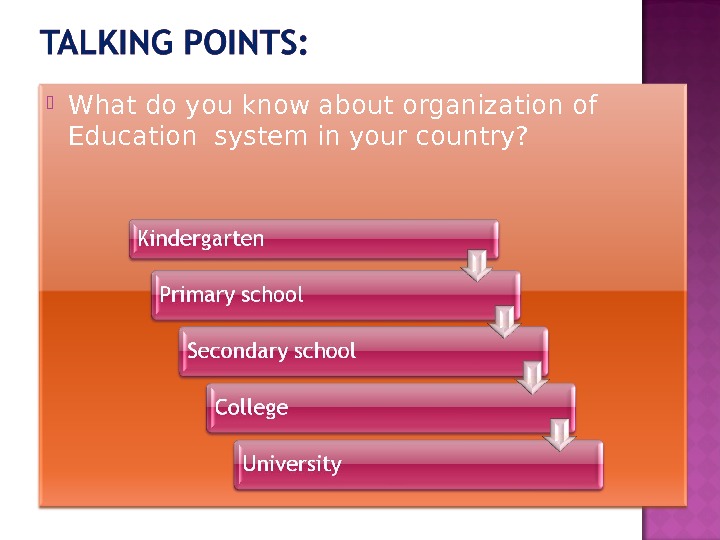 TALKING POINTS:

What do you know about organization of Education system in your country?

Kindergarten

Primary school

Secondary school

College

University